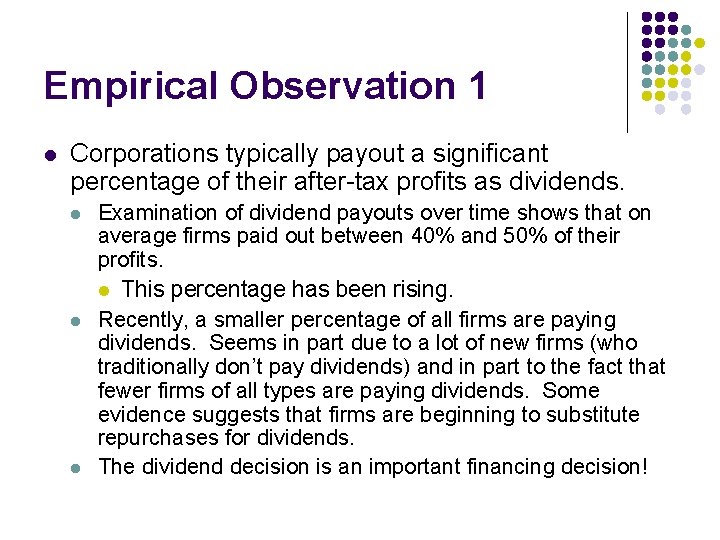 Empirical Observation 1

Corporations typically payout a significant percentage of their after-tax profits as dividends.

Examination of dividend payouts over time shows that on average firms paid out between 40% and 50% of their profits.

This percentage has been rising.

Recently, a smaller percentage of all firms are paying dividends. Seems in part due to a lot of new firms (who traditionally don't pay dividends) and in part to the fact that fewer firms of all types are paying dividends. Some evidence suggests that firms are beginning to substitute repurchases for dividends.

The dividend decision is an important financing decision!